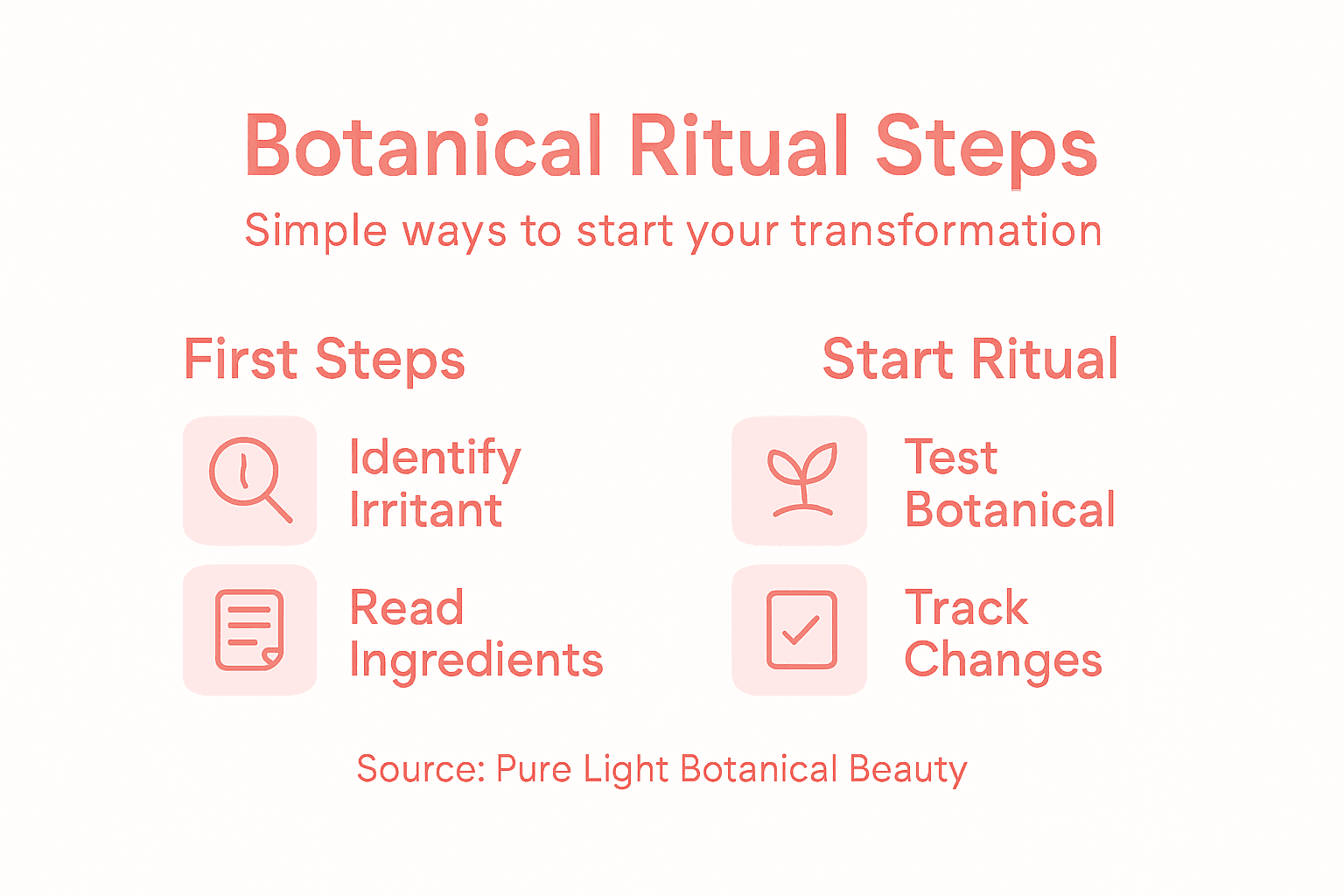 Botanical Ritual Steps

Simple ways to start your transformation

First Steps

Identify Irritant

Read Ingredients

Start Ritual

Test Botanical

Track Changes

Source: Pure Light Botanical Beauty